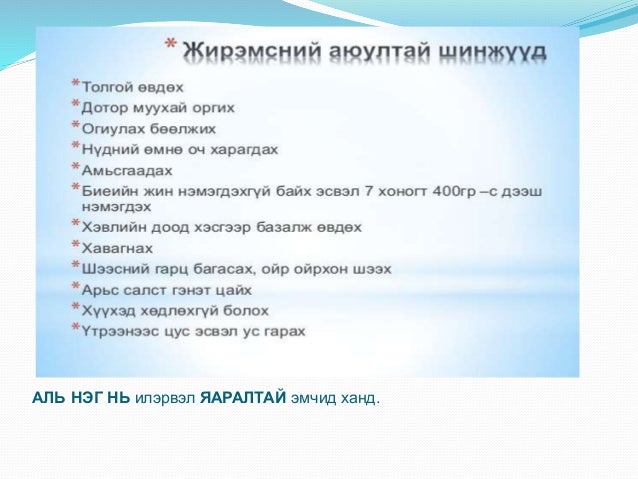 * Жирэмсний аюултай шинжүүд

* Толгой өвдөх
* Дотор муухай оргих
* Огиулах бөөлжих
* Нүдний өмнө оч харагдах
* Амьсгаадах
* Биеийн жин нэмэгдэхгүй байх эсвэл 7 хоногт 400гр –с дээш нэмэгдэх
* Хэвлийн доод хэсгээр базалж өвдөх
* Хавагнах
* Шээсний гарц багасах, ойр ойрхон шээх
* Арьс салст гэнэт цайх
* Хүүхэд хөдлөхгүй болох
* Үтрээнээс цус эсвэл ус гарах

АЛЬ НЭГ НЬ илэрвэл ЯАРАЛТАЙ эмчид ханд.